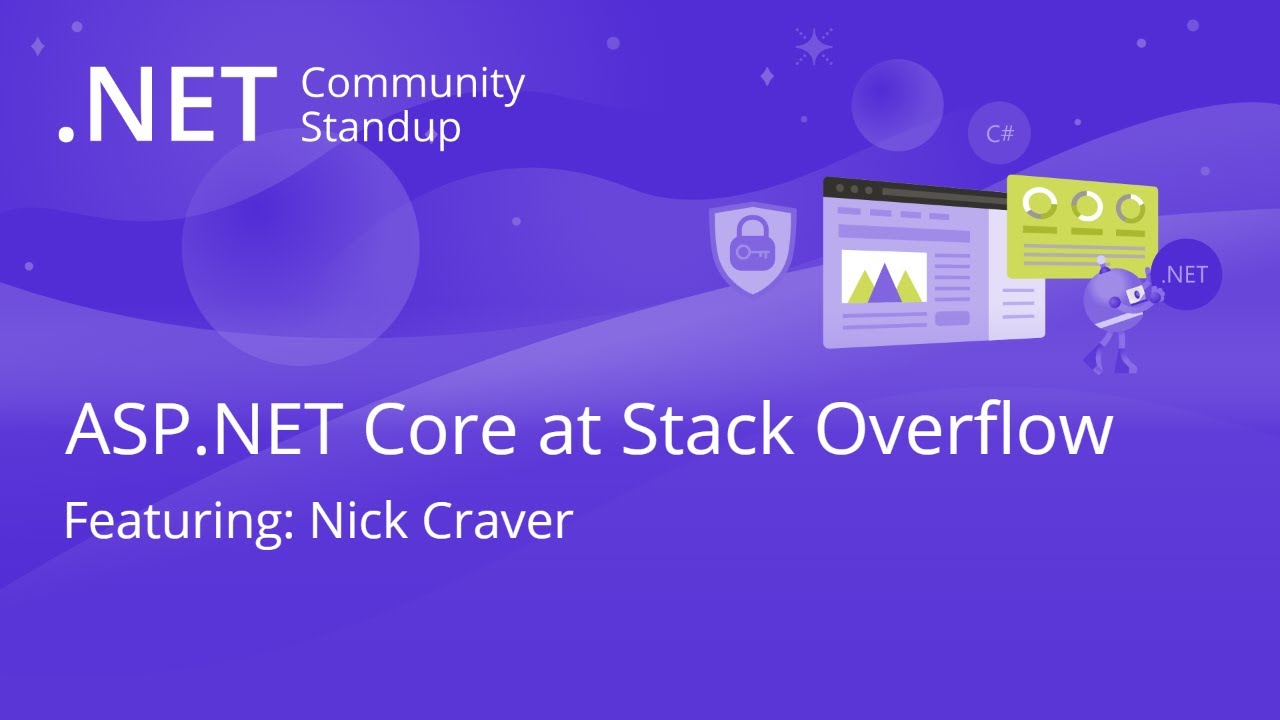 .NET Community Standup

C#

.NET

ASP.NET Core at Stack Overflow

Featuring: Nick Craver